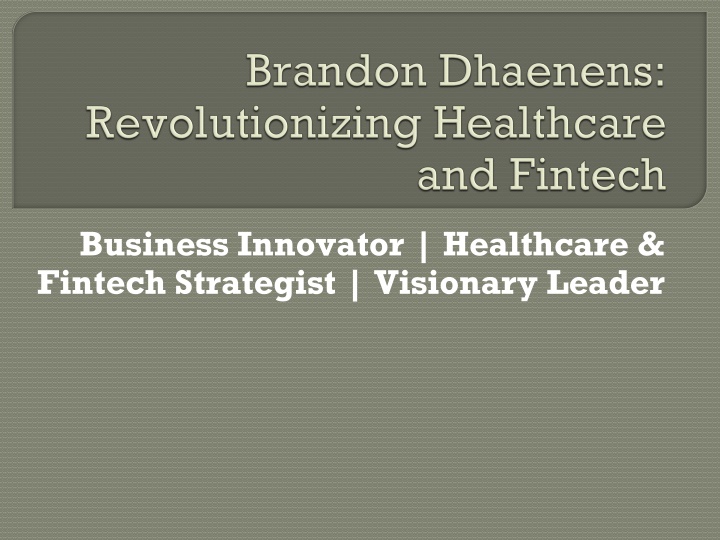 Brandon Dhaenens: Revolutionizing Healthcare and Fintech

Business Innovator | Healthcare & Fintech Strategist | Visionary Leader